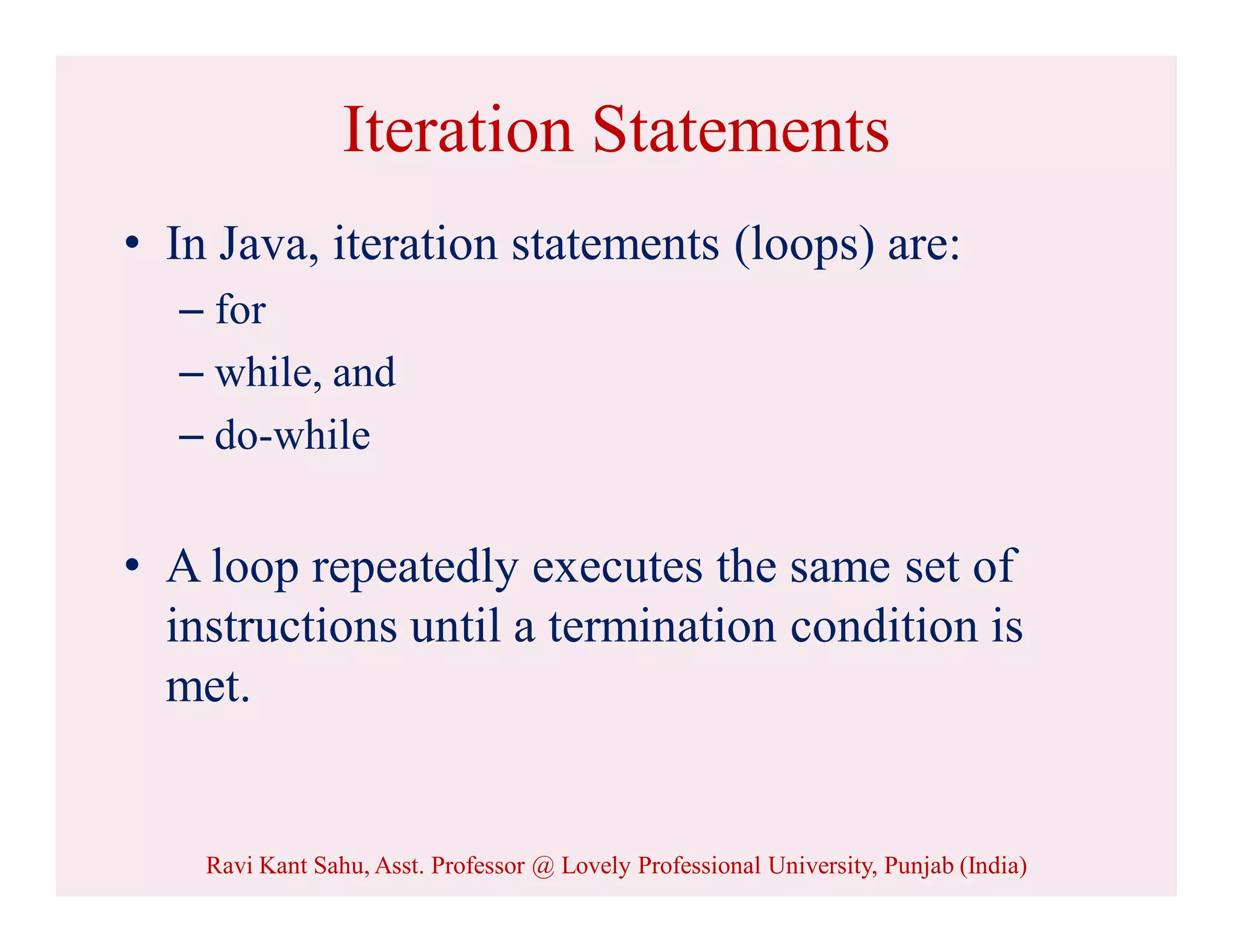 Iteration Statements

• In Java, iteration statements (loops) are:
– for
– while, and
– do-while

• A loop repeatedly executes the same set of instructions until a termination condition is met.

Ravi Kant Sahu, Asst. Professor @ Lovely Professional University, Punjab (India)